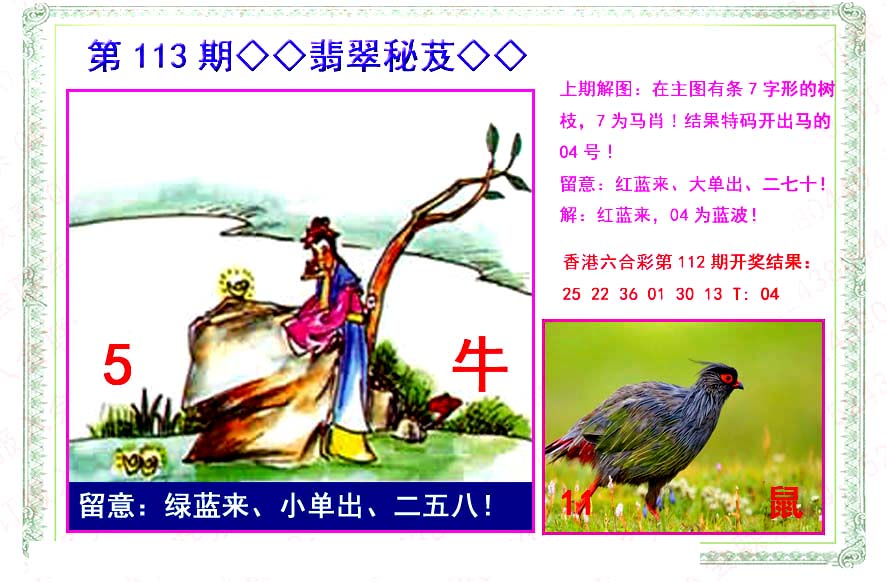 第 113 期◇◇翡翠秘芨◇◇

5

牛

留意：绿蓝来、小单出、二五八！

上期解图：在主图有条 7 字形的树枝，7 为马肖！结果特码开出马的 04 号！

留意：红蓝来、大单出、二七十！

解：红蓝来，04 为蓝波！

香港六合彩第 112 期开奖结果：

25 22 36 01 30 13 T: 04

11

鼠